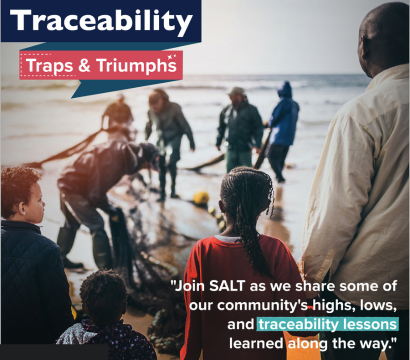 Traceability

Traps & Triumphs

"Join SALT as we share some of our community's highs, lows, and traceability lessons learned along the way."